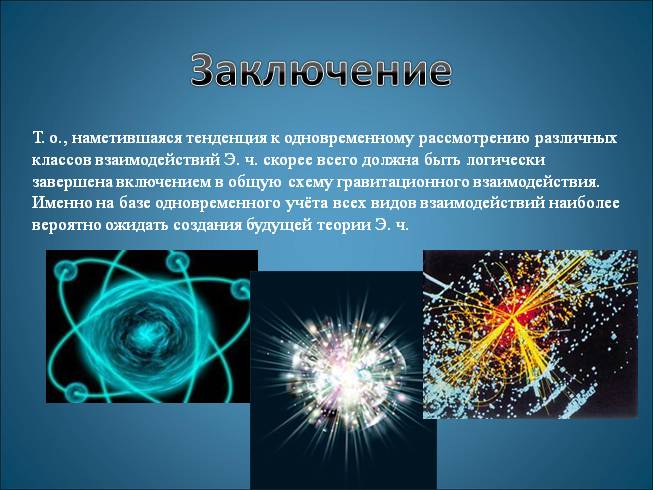 Заключение

Т. о., наметившаяся тенденция к одновременному рассмотрению различных классов взаимодействий Э. ч. скорее всего должна быть логически завершена включением в общую схему гравитационного взаимодействия. Именно на базе одновременного учёта всех видов взаимодействий наиболее вероятно ожидать создания будущей теории Э. ч.